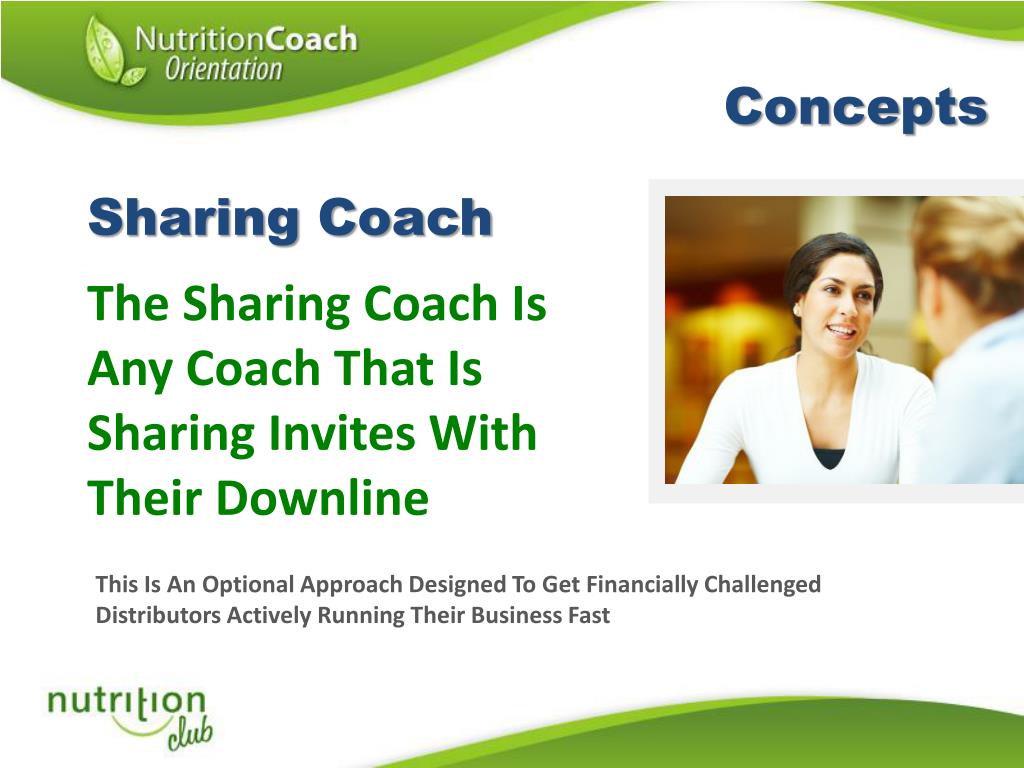 NutritionCoach
Orientation

Concepts

Sharing Coach

The Sharing Coach Is Any Coach That Is Sharing Invites With Their Downline

This Is An Optional Approach Designed To Get Financially Challenged Distributors Actively Running Their Business Fast

nutrition
club